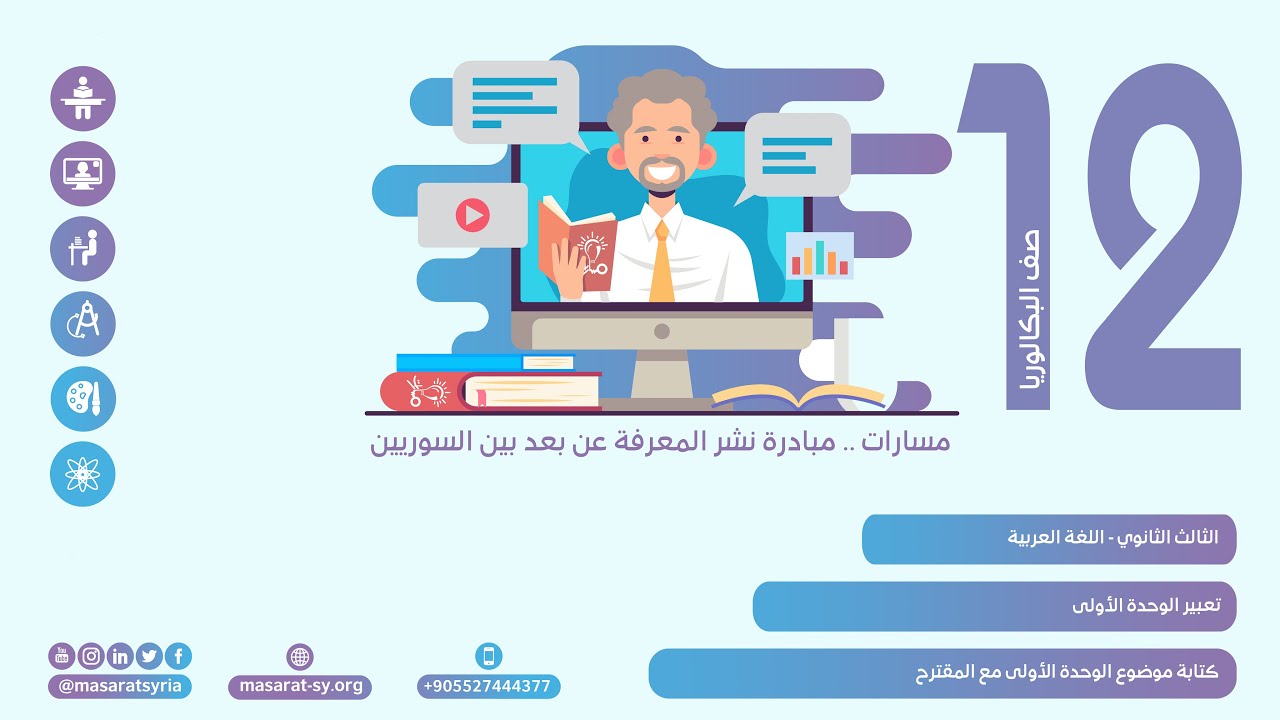 12
صف البكالوريا

مسارات .. مبادرة نشر المعرفة عن بعد بين السوريين

الثالث الثانوي - اللغة العربية

تعبير الوحدة الأولى

كتابة موضوع الوحدة الأولى مع المقترح

@masaratsyria

masarat-sy.org

+905527444377